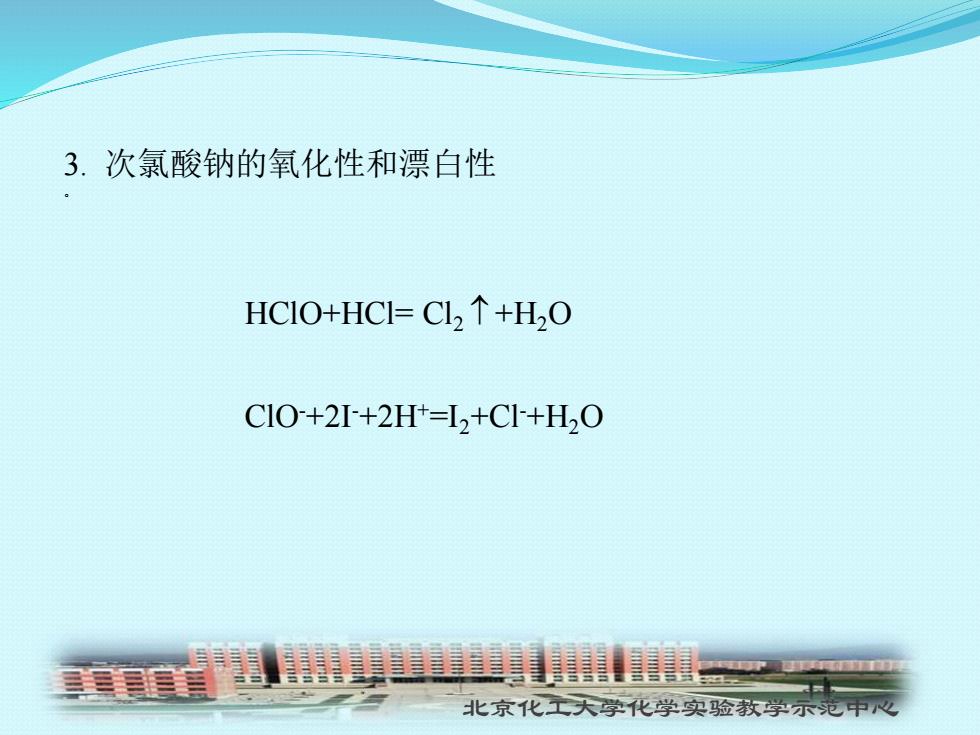 3. 次氯酸钠的氧化性和漂白性
。

$HClO+HCl= Cl_2\uparrow+H_2O$

$ClO^-+2I^-+2H^+=I_2+Cl^-+H_2O$

北京化工大学化学实验教学示范中心